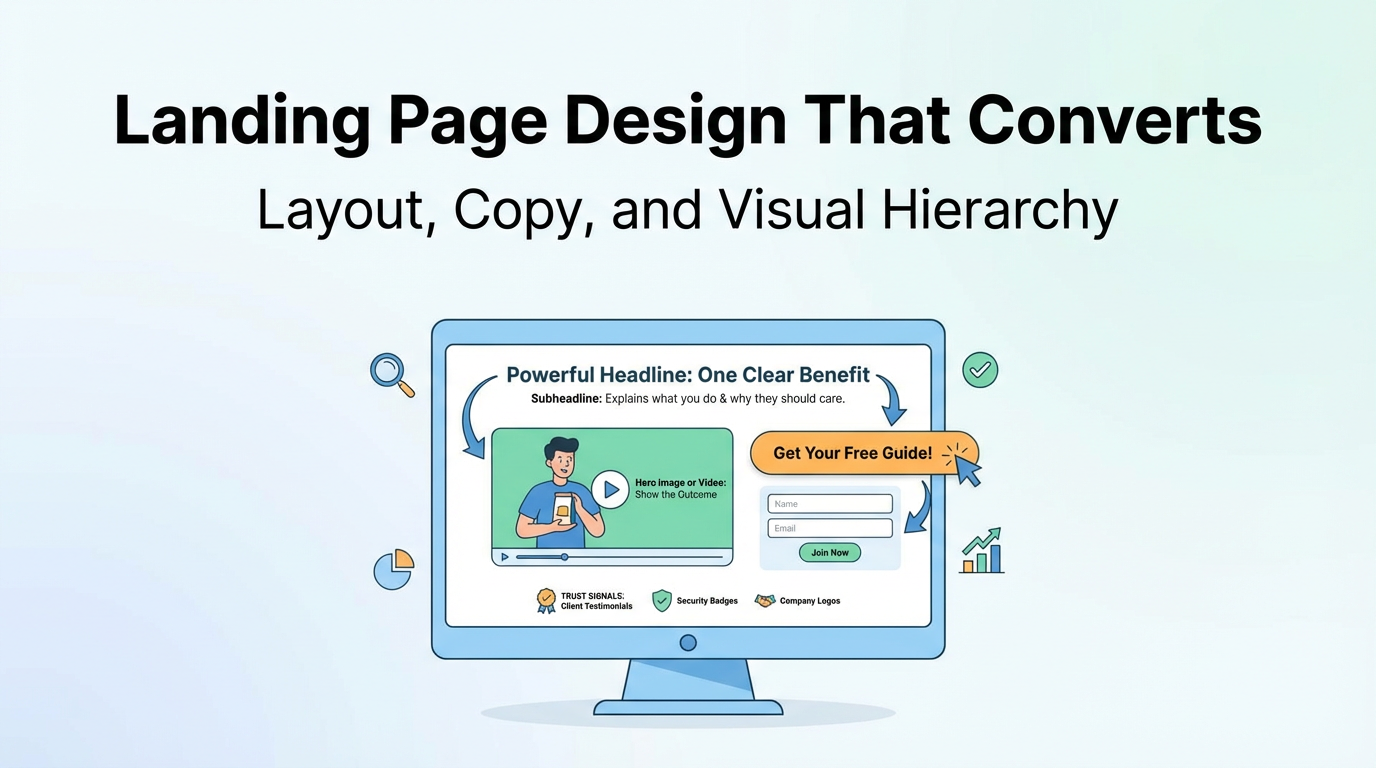 Landing Page Design That Converts

Layout, Copy, and Visual Hierarchy

Powerful Headline: One Clear Benefit

Subheadline: Explains what you do & why they should care.

Hero image or Video: Show the Outcome

Get Your Free Guide!

Name

Email

Join Now

TRUST SIGNALS: Client Testimonials

Security Badges

Company Logos